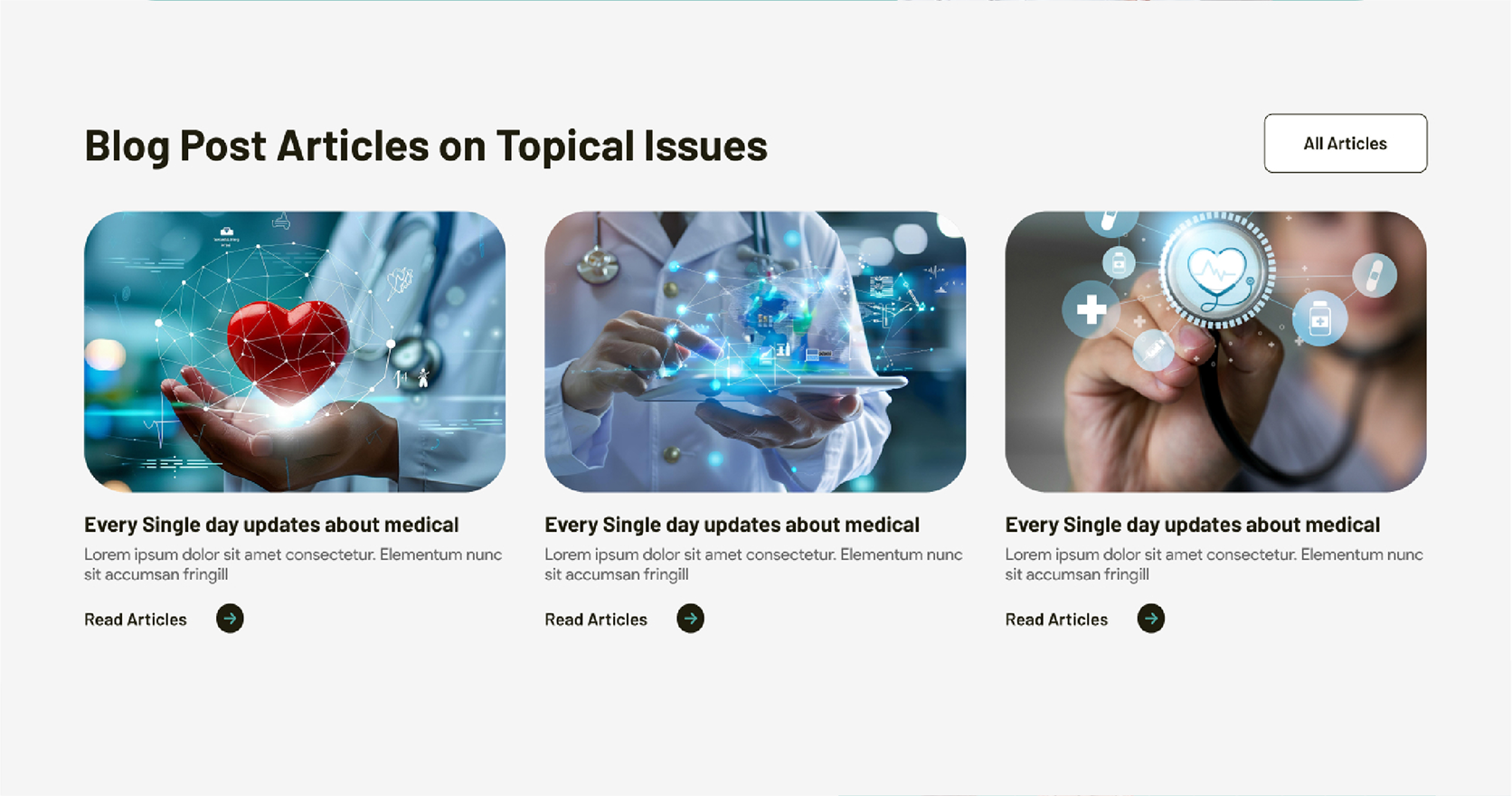 Blog Post Articles on Topical Issues

All Articles

Every Single day updates about medical

Lorem ipsum dolor sit amet consectetur. Elementum nunc sit accumsan fringill

Read Articles

Every Single day updates about medical

Lorem ipsum dolor sit amet consectetur. Elementum nunc sit accumsan fringill

Read Articles

Every Single day updates about medical

Lorem ipsum dolor sit amet consectetur. Elementum nunc sit accumsan fringill

Read Articles